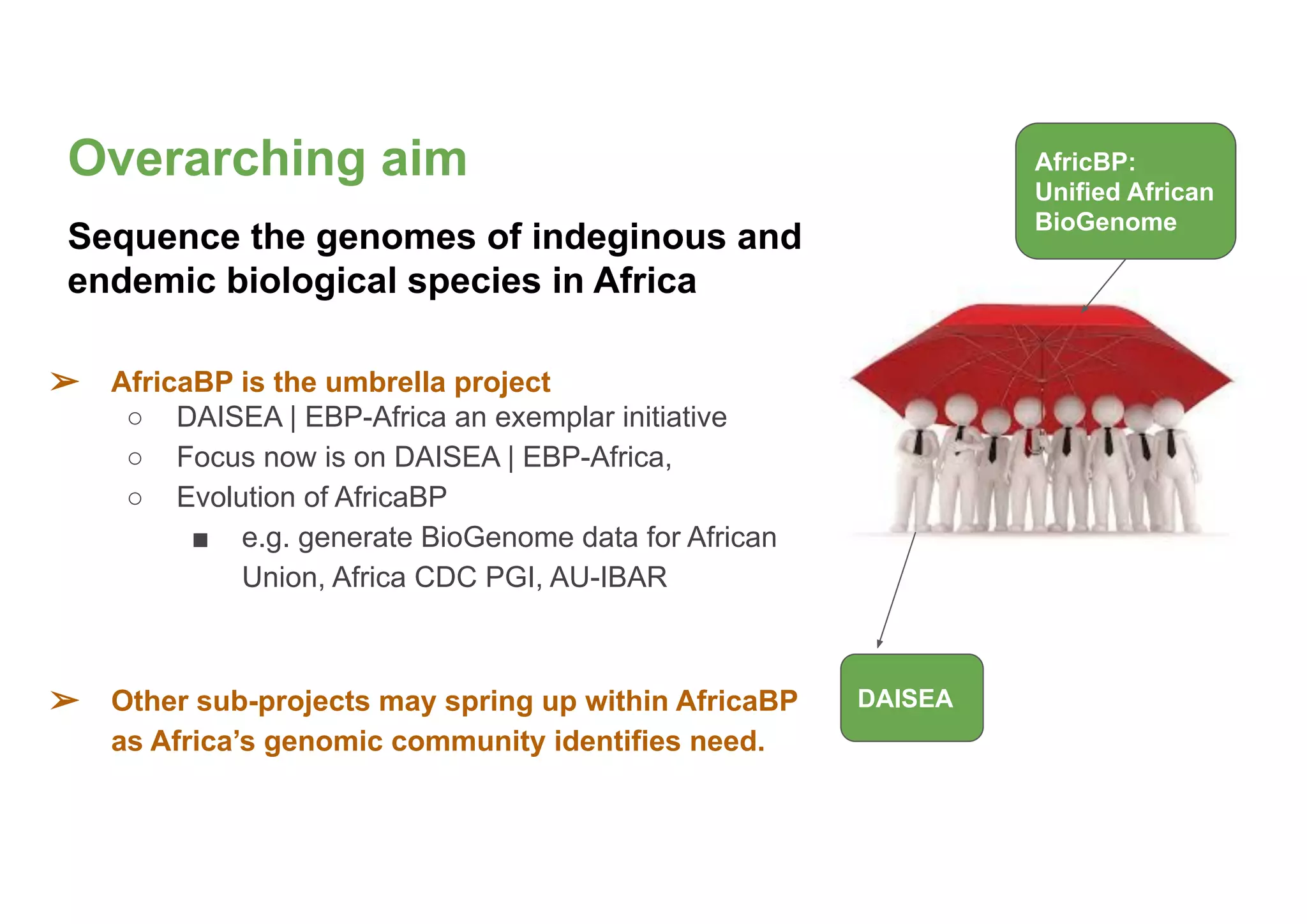 Overarching aim

Sequence the genomes of indeginous and endemic biological species in Africa

➢ AfricaBP is the umbrella project
○ DAISEA | EBP-Africa an exemplar initiative
○ Focus now is on DAISEA | EBP-Africa,
○ Evolution of AfricaBP
■ e.g. generate BioGenome data for African Union, Africa CDC PGI, AU-IBAR

➢ Other sub-projects may spring up within AfricaBP as Africa's genomic community identifies need.

AfricBP: Unified African BioGenome

DAISEA